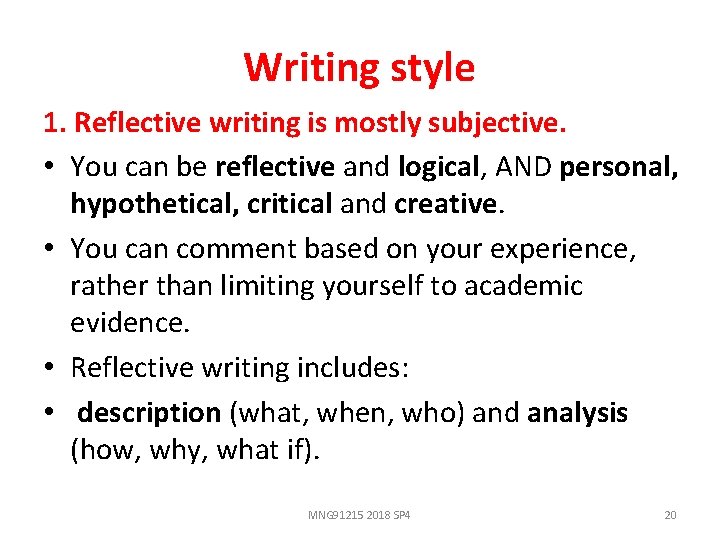 Writing style

1. Reflective writing is mostly subjective.

• You can be reflective and logical, AND personal, hypothetical, critical and creative.

• You can comment based on your experience, rather than limiting yourself to academic evidence.

• Reflective writing includes:

• description (what, when, who) and analysis (how, why, what if).

MNG91215 2018 SP4

20